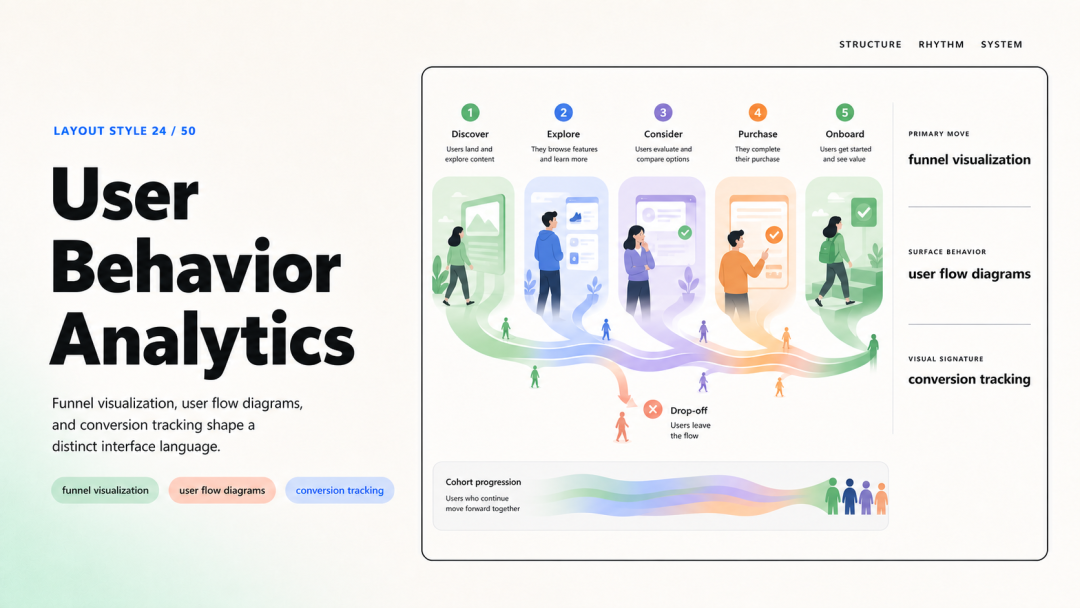 STRUCTURE RHYTHM SYSTEM

LAYOUT STYLE 24 / 50

User Behavior Analytics

Funnel visualization, user flow diagrams, and conversion tracking shape a distinct interface language.

funnel visualization

user flow diagrams

conversion tracking

1
Discover
Users land and explore content

2
Explore
They browse features and learn more

3
Consider
Users evaluate and compare options

4
Purchase
They complete their purchase

5
Onboard
Users get started and see value

Drop-off
Users leave the flow

Cohort progression
Users who continue move forward together

PRIMARY MOVE
funnel visualization

SURFACE BEHAVIOR
user flow diagrams

VISUAL SIGNATURE
conversion tracking